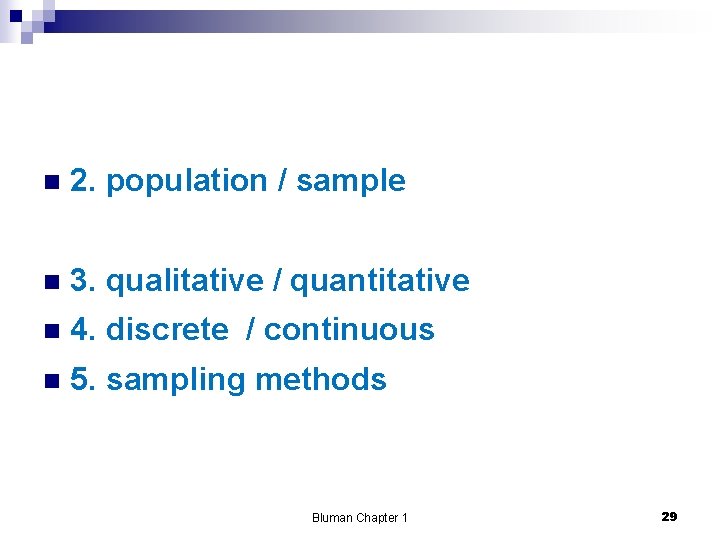 2. population / sample

3. qualitative / quantitative

4. discrete / continuous

5. sampling methods

Bluman Chapter 1

29